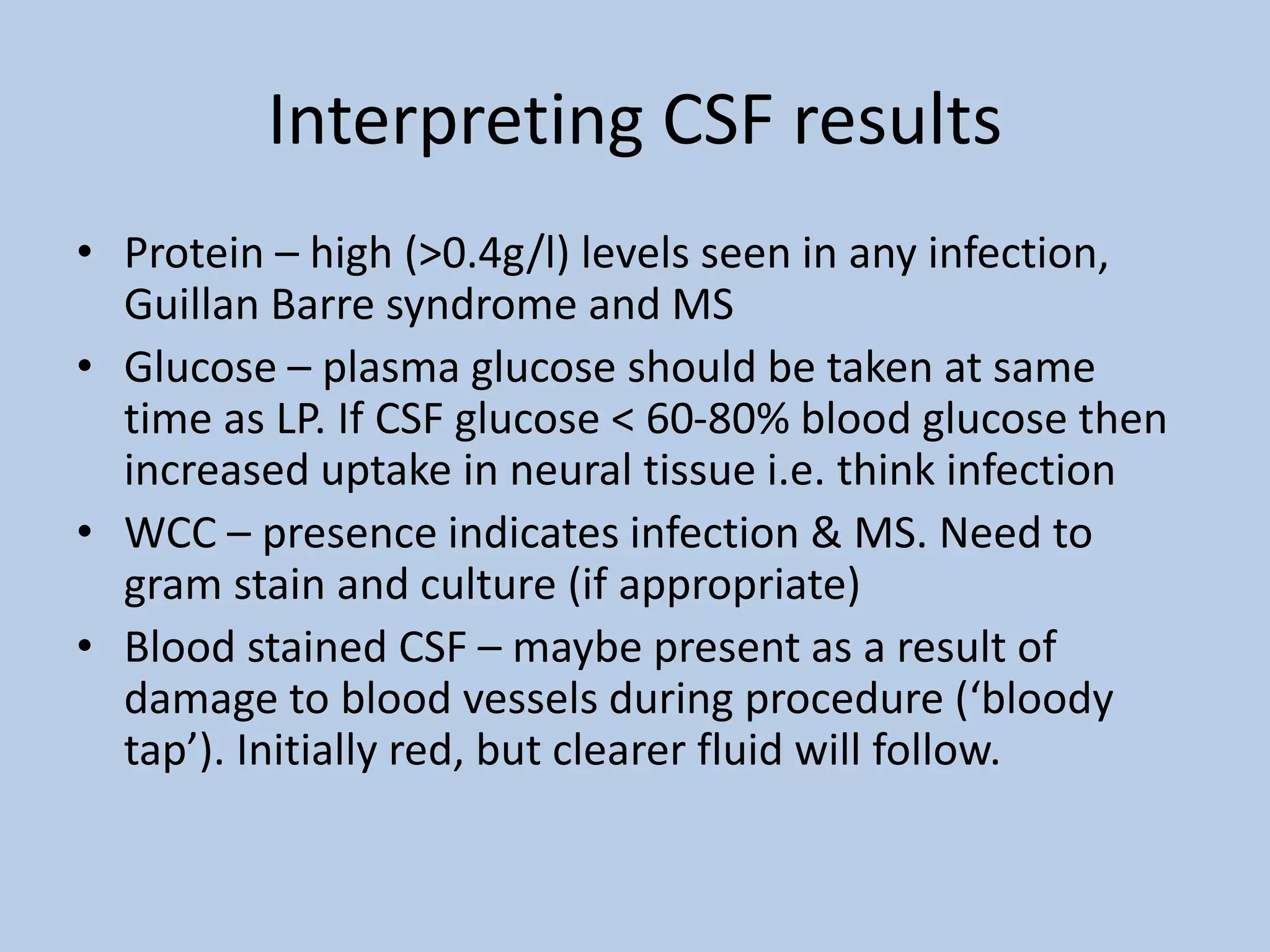 Interpreting CSF results

• Protein – high (>0.4g/l) levels seen in any infection, Guillan Barre syndrome and MS
• Glucose – plasma glucose should be taken at same time as LP. If CSF glucose < 60-80% blood glucose then increased uptake in neural tissue i.e. think infection
• WCC – presence indicates infection & MS. Need to gram stain and culture (if appropriate)
• Blood stained CSF – maybe present as a result of damage to blood vessels during procedure (‘bloody tap’). Initially red, but clearer fluid will follow.